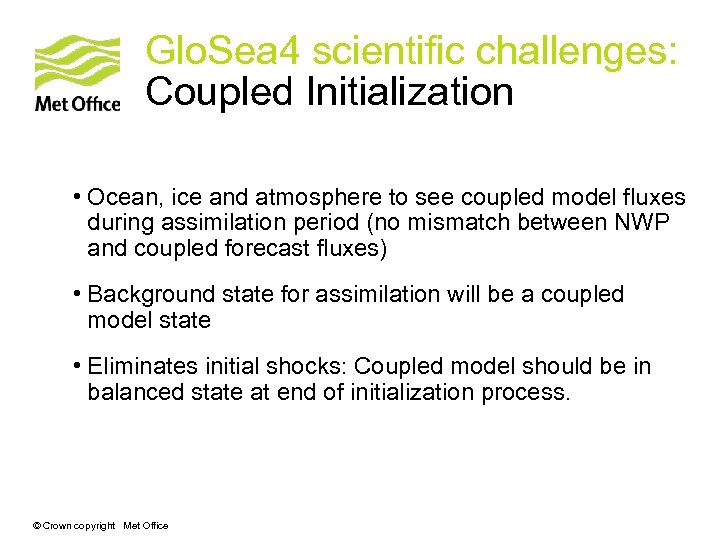 Met Office

GloSea4 scientific challenges:
Coupled Initialization

• Ocean, ice and atmosphere to see coupled model fluxes during assimilation period (no mismatch between NWP and coupled forecast fluxes)

• Background state for assimilation will be a coupled model state

• Eliminates initial shocks: Coupled model should be in balanced state at end of initialization process.

© Crown copyright Met Office